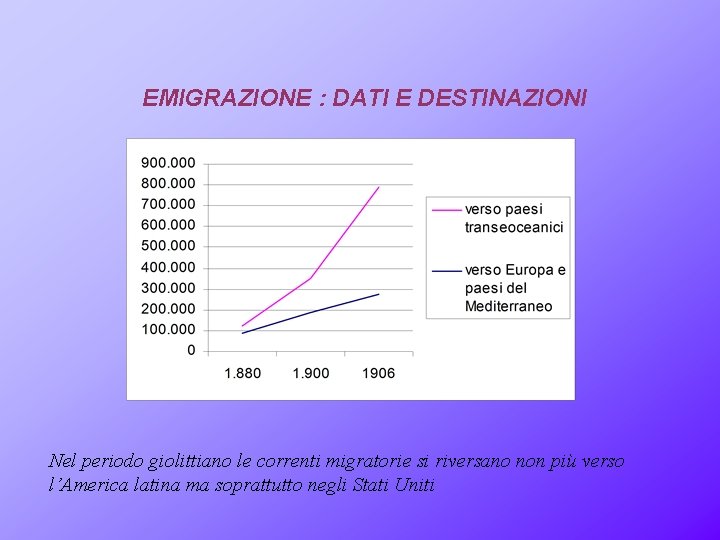 EMIGRAZIONE : DATI E DESTINAZIONI

900.000
800.000
700.000
600.000
500.000
400.000
300.000
200.000
100.000
0

1.880 1.900 1906

verso paesi transeoceanici

verso Europa e paesi del Mediterraneo

Nel periodo giolittiano le correnti migratorie si riversano non più verso l'America latina ma soprattutto negli Stati Uniti